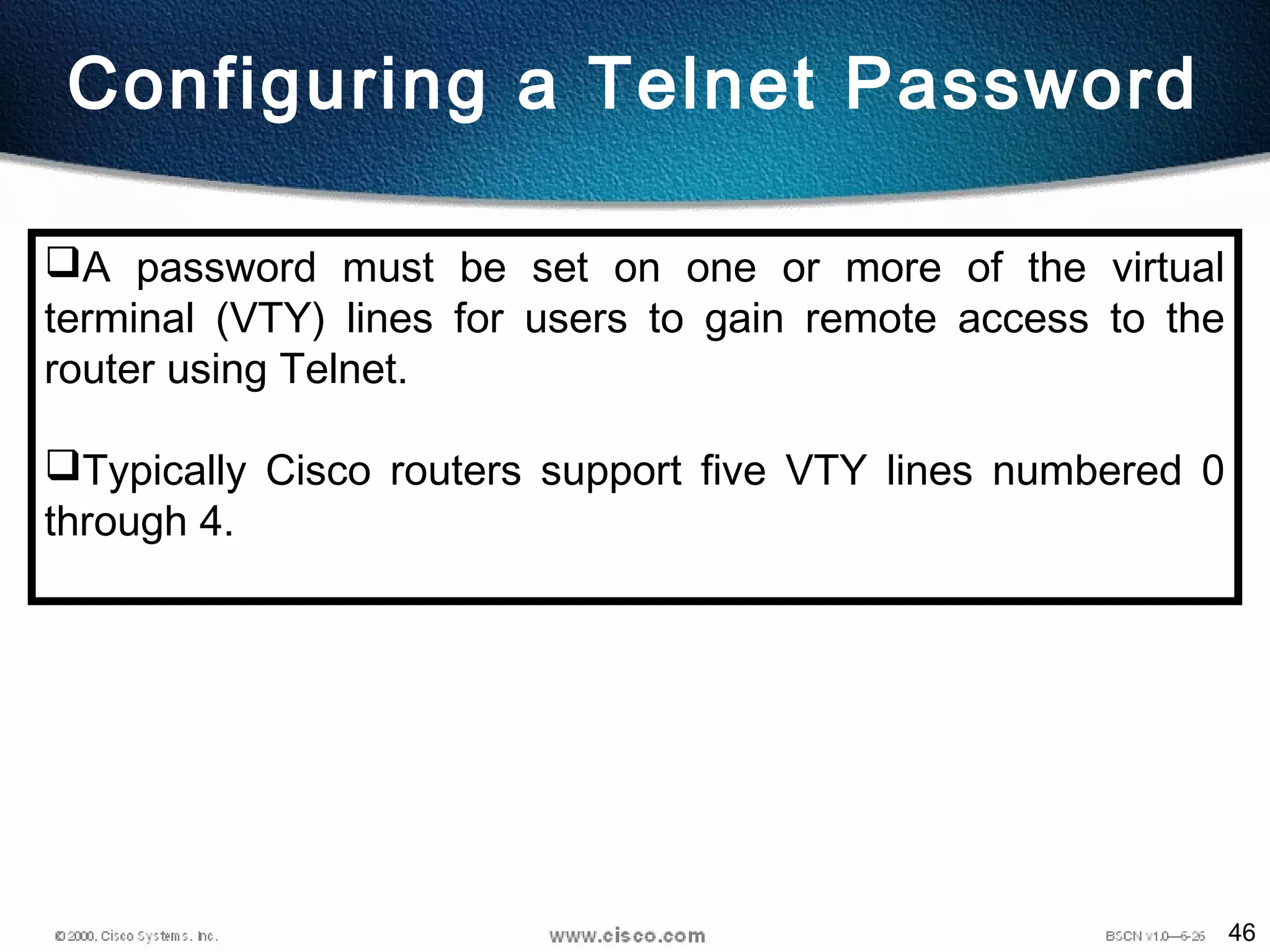 Configuring a Telnet Password

❑A password must be set on one or more of the virtual terminal (VTY) lines for users to gain remote access to the router using Telnet.

❑Typically Cisco routers support five VTY lines numbered 0 through 4.

© 2000, Cisco Systems, Inc.

www.cisco.com

BSCN v1.0—6-26

46